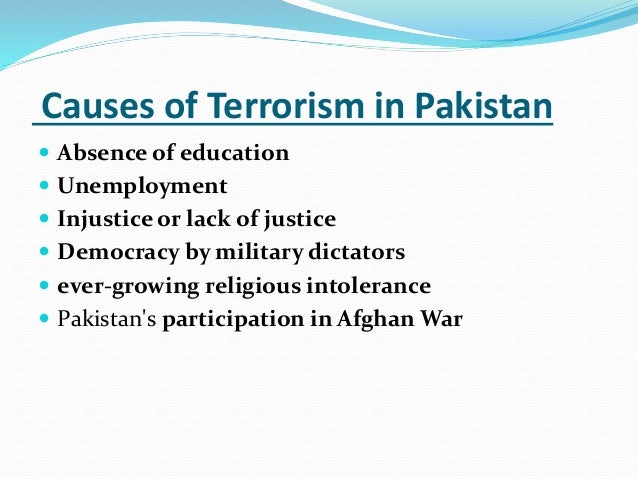 Causes of Terrorism in Pakistan

- Absence of education
- Unemployment
- Injustice or lack of justice
- Democracy by military dictators
- ever-growing religious intolerance
- Pakistan's participation in Afghan War